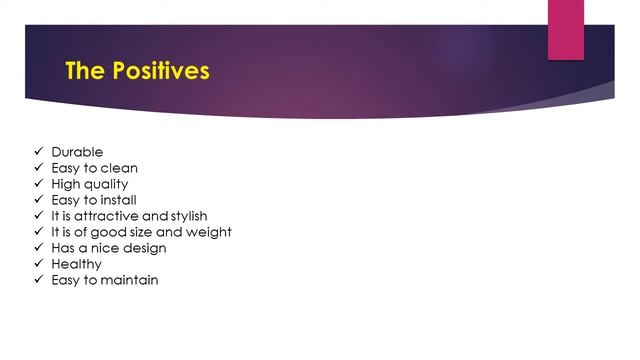 The Positives

✓ Durable
✓ Easy to clean
✓ High quality
✓ Easy to install
✓ It is attractive and stylish
✓ It is of good size and weight
✓ Has a nice design
✓ Healthy
✓ Easy to maintain